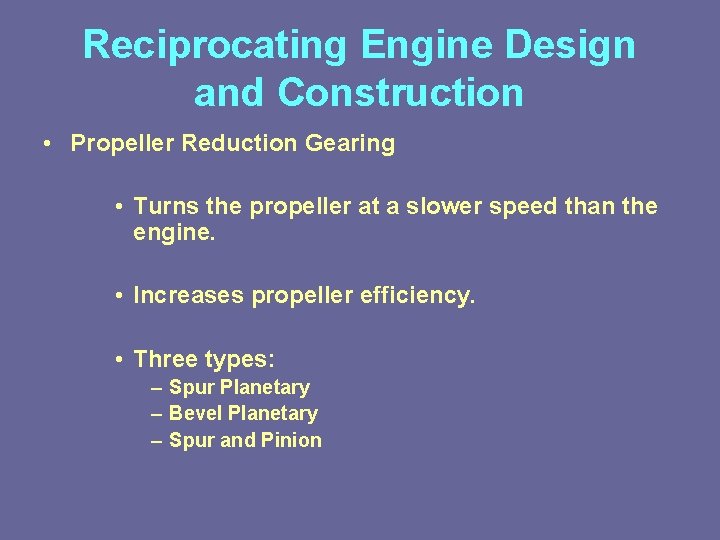 Reciprocating Engine Design and Construction

• Propeller Reduction Gearing

• Turns the propeller at a slower speed than the engine.

• Increases propeller efficiency.

• Three types:
– Spur Planetary
– Bevel Planetary
– Spur and Pinion